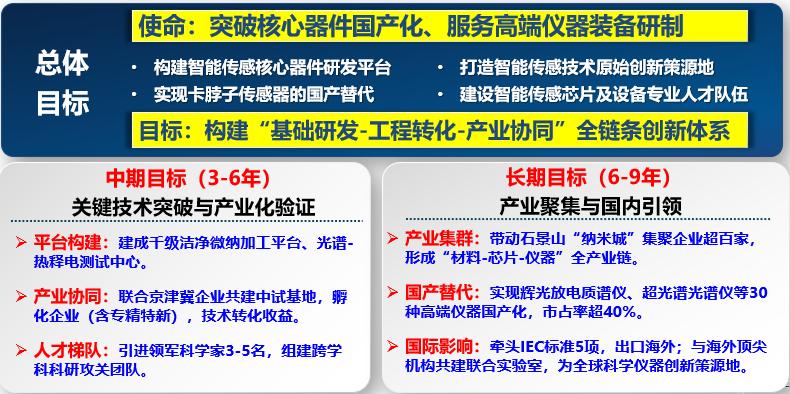 总体目标

使命：突破核心器件国产化、服务高端仪器装备研制

· 构建智能传感核心器件研发平台
· 实现卡脖子传感器的国产替代
· 打造智能传感技术原始创新策源地
· 建设智能传感芯片及设备专业人才队伍

目标：构建“基础研发-工程转化-产业协同”全链条创新体系

中期目标（3-6年）
关键技术突破与产业化验证

➢ 平台构建：建成千级洁净微纳加工平台、光谱-热释电测试中心。

➢ 产业协同：联合京津冀企业共建中试基地，孵化企业（含专精特新），技术转化收益。

➢ 人才梯队：引进领军科学家3-5名，组建跨学科科研攻关团队。

长期目标（6-9年）
产业聚集与国内引领

➢ 产业集群：带动石景山“纳米城”集聚企业超百家，形成“材料-芯片-仪器”全产业链。

➢ 国产替代：实现辉光放电质谱仪、超光谱光谱仪等30种高端仪器国产化，市占率超40%。

➢ 国际影响：牵头IEC标准5项，出口海外；与海外顶尖机构共建联合实验室，为全球科学仪器创新策源地。